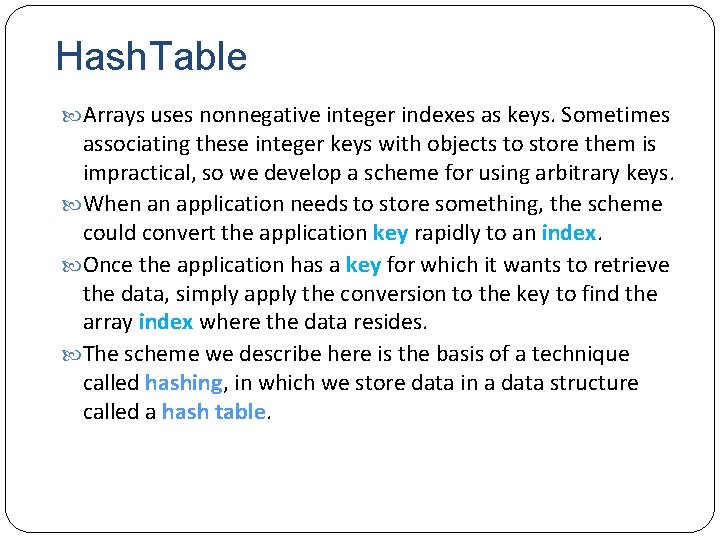 HashTable

Arrays uses nonnegative integer indexes as keys. Sometimes associating these integer keys with objects to store them is impractical, so we develop a scheme for using arbitrary keys.

When an application needs to store something, the scheme could convert the application key rapidly to an index.

Once the application has a key for which it wants to retrieve the data, simply apply the conversion to the key to find the array index where the data resides.

The scheme we describe here is the basis of a technique called hashing, in which we store data in a data structure called a hash table.